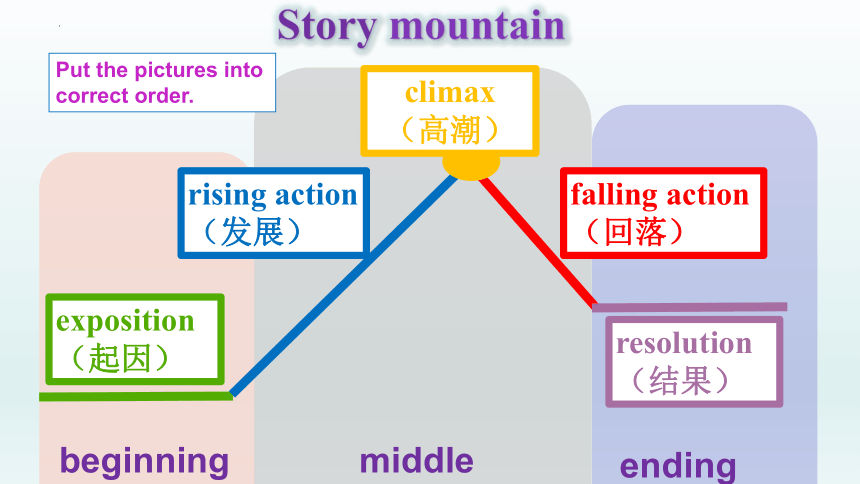 Story mountain

Put the pictures into correct order.

climax
（高潮）

rising action
（发展）

falling action
（回落）

exposition
（起因）

resolution
（结果）

beginning

middle

ending